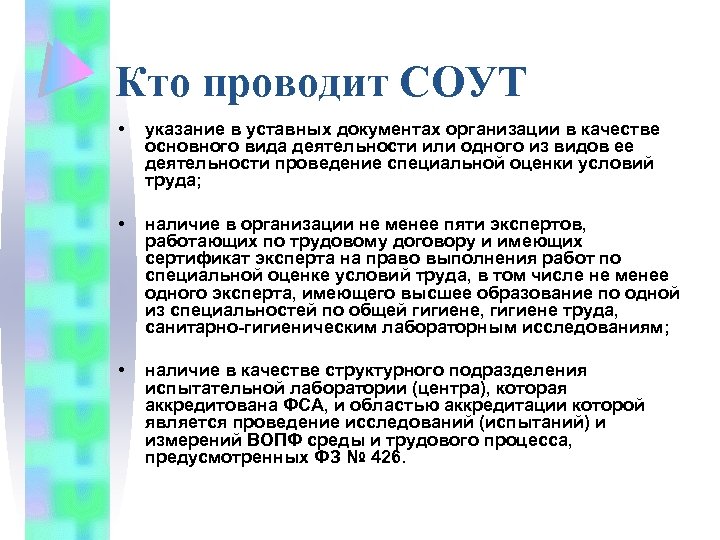 Кто проводит СОУТ

• указание в уставных документах организации в качестве основного вида деятельности или одного из видов ее деятельности проведение специальной оценки условий труда;

• наличие в организации не менее пяти экспертов, работающих по трудовому договору и имеющих сертификат эксперта на право выполнения работ по специальной оценке условий труда, в том числе не менее одного эксперта, имеющего высшее образование по одной из специальностей по общей гигиене, гигиене труда, санитарно-гигиеническим лабораторным исследованиям;

• наличие в качестве структурного подразделения испытательной лаборатории (центра), которая аккредитована ФСА, и областью аккредитации которой является проведение исследований (испытаний) и измерений ВОПФ среды и трудового процесса, предусмотренных ФЗ № 426.